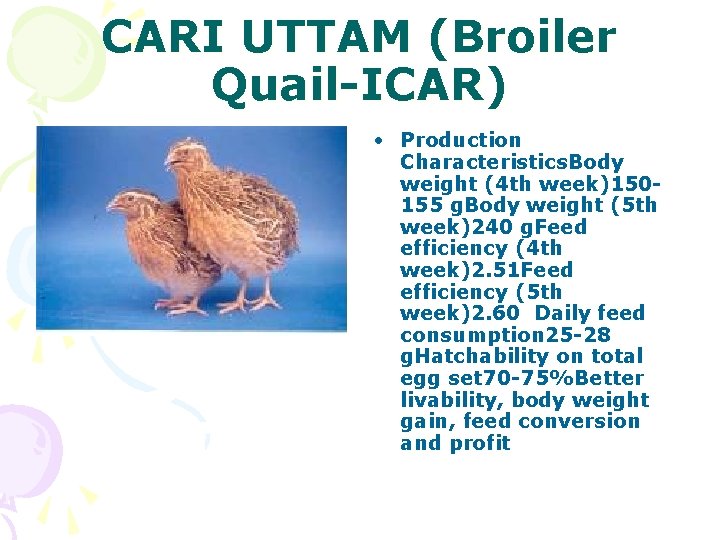 CARI UTTAM (Broiler Quail-ICAR)

• Production CharacteristicsBody weight (4th week)150-155 gBody weight (5th week)240 gFeed efficiency (4th week)2.51Feed efficiency (5th week)2.60 Daily feed consumption25-28 gHatchability on total egg set70-75%Better livability, body weight gain, feed conversion and profit